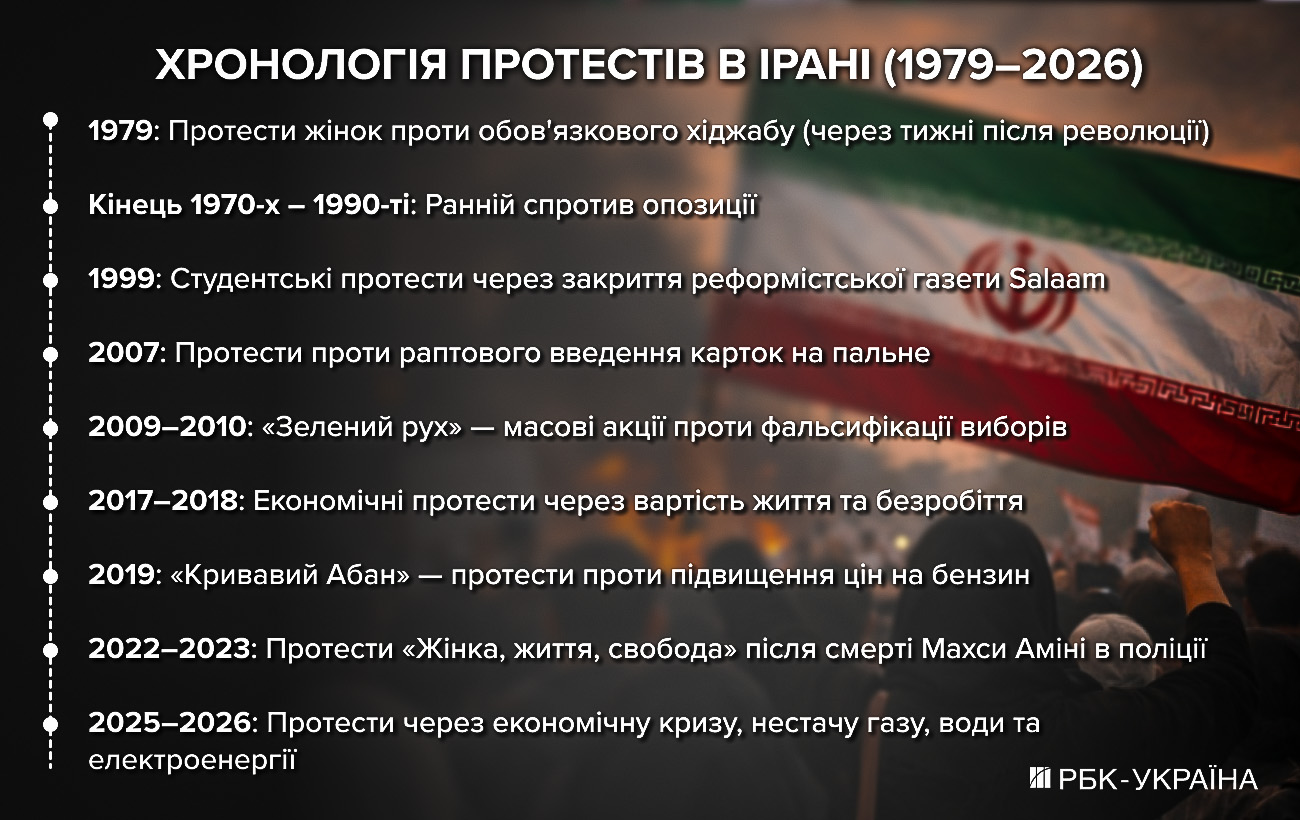 ХРОНОЛОГІЯ ПРОТЕСТІВ В ІРАНІ (1979–2026)

1979: Протести жінок проти обов'язкового хіджабу (через тижні після революції)

Кінець 1970-х – 1990-ті: Ранній спротив опозиції

1999: Студентські протести через закриття реформістської газети Salaam

2007: Протести проти раптового введення карток на пальне

2009–2010: «Зелений рух» — масові акції проти фальсифікації виборів

2017–2018: Економічні протести через вартість життя та безробіття

2019: «Кривавий Абан» — протести проти підвищення цін на бензин

2022–2023: Протести «Жінка, життя, свобода» після смерті Махси Аміні в поліції

2025–2026: Протести через економічну кризу, нестачу газу, води та електроенергії

РБК-УКРАЇНА